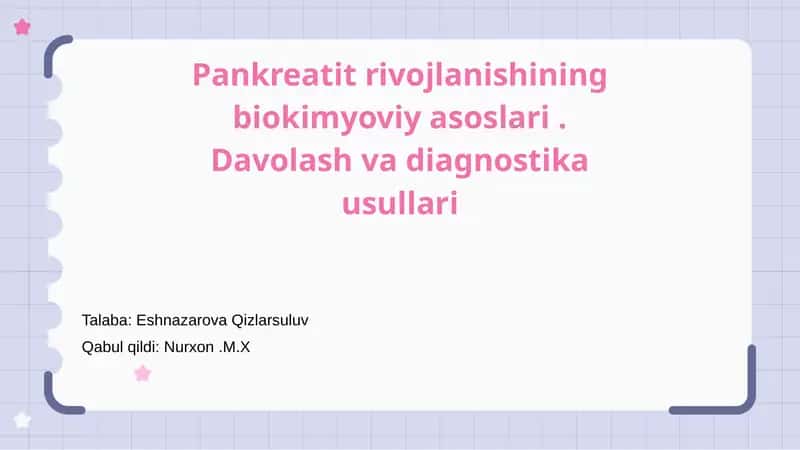 Pankreatit rivojlanishining biokimyoviy asoslari . Davolash va diagnostika usullari

Talaba: Eshnazarova Qizlarsuluv

Qabul qildi: Nurxon .M.X